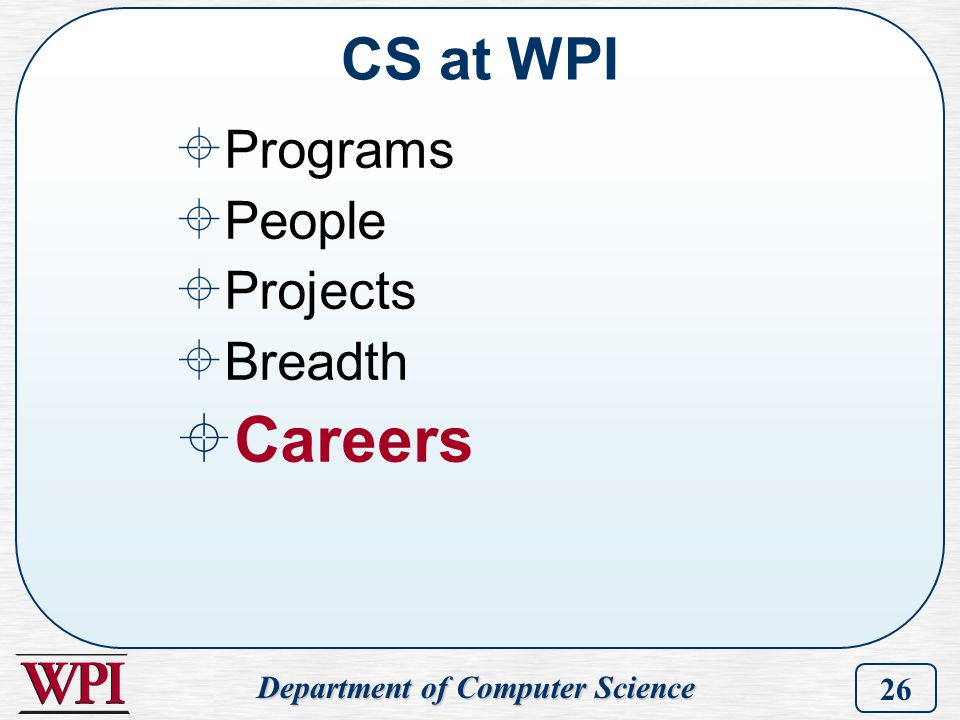 CS at WPI

Programs
People
Projects
Breadth
Careers

WPI

Department of Computer Science

26